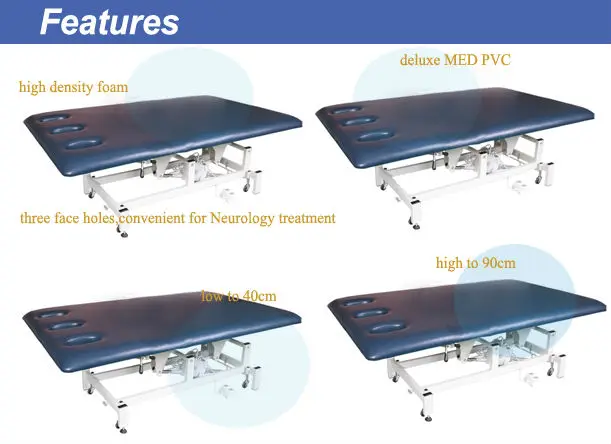 Features

high density foam

deluxe MED PVC

three face holes,convenient for Neurology treatment

low to 40cm

high to 90cm